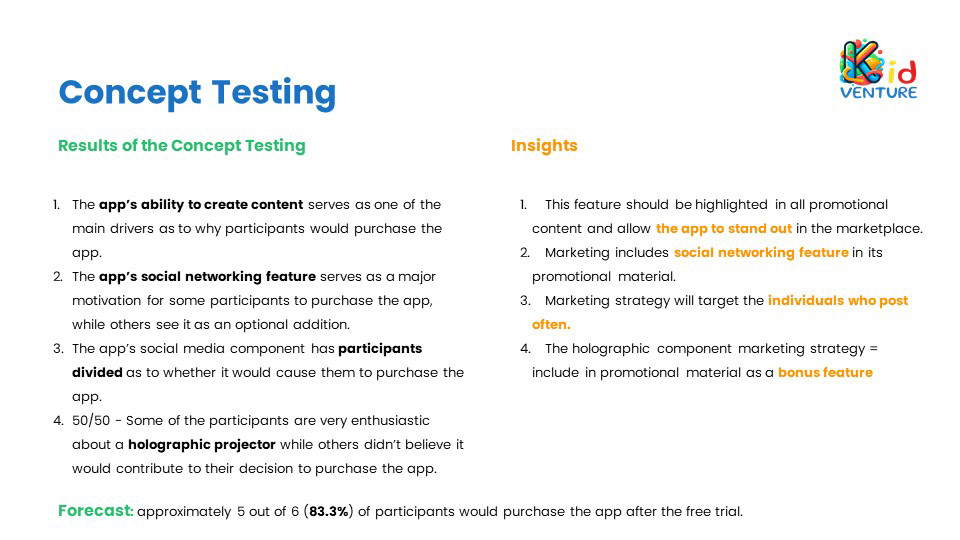 Kid VENTURE

Concept Testing

Results of the Concept Testing

1. The app's ability to create content serves as one of the main drivers as to why participants would purchase the app.
2. The app's social networking feature serves as a major motivation for some participants to purchase the app, while others see it as an optional addition.
3. The app's social media component has participants divided as to whether it would cause them to purchase the app.
4. 50/50 - Some of the participants are very enthusiastic about a holographic projector while others didn't believe it would contribute to their decision to purchase the app.

Insights

1. This feature should be highlighted in all promotional content and allow the app to stand out in the marketplace.
2. Marketing includes social networking feature in its promotional material.
3. Marketing strategy will target the individuals who post often.
4. The holographic component marketing strategy = include in promotional material as a bonus feature

Forecast: approximately 5 out of 6 (83.3%) of participants would purchase the app after the free trial.